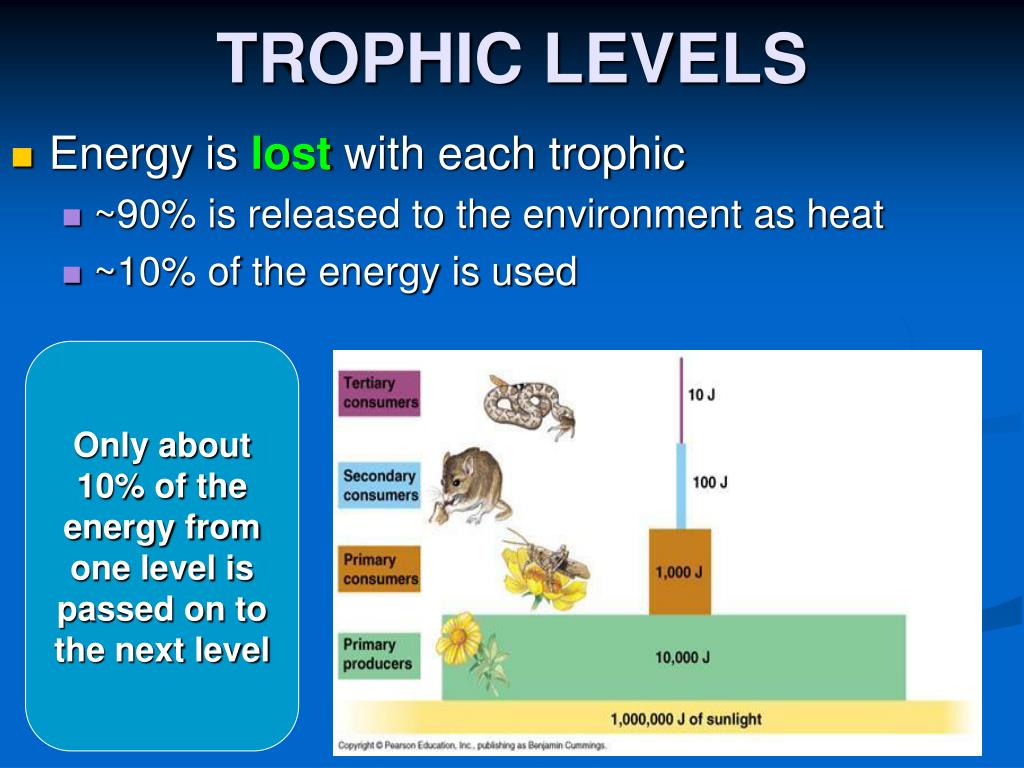 TROPHIC LEVELS

Energy is lost with each trophic

~90% is released to the environment as heat

~10% of the energy is used

Only about 10% of the energy from one level is passed on to the next level

Tertiary consumers

10 J

Secondary consumers

100 J

Primary consumers

1,000 J

Primary producers

10,000 J

1,000,000 J of sunlight

Copyright © Pearson Education, Inc., publishing as Benjamin Cummings.